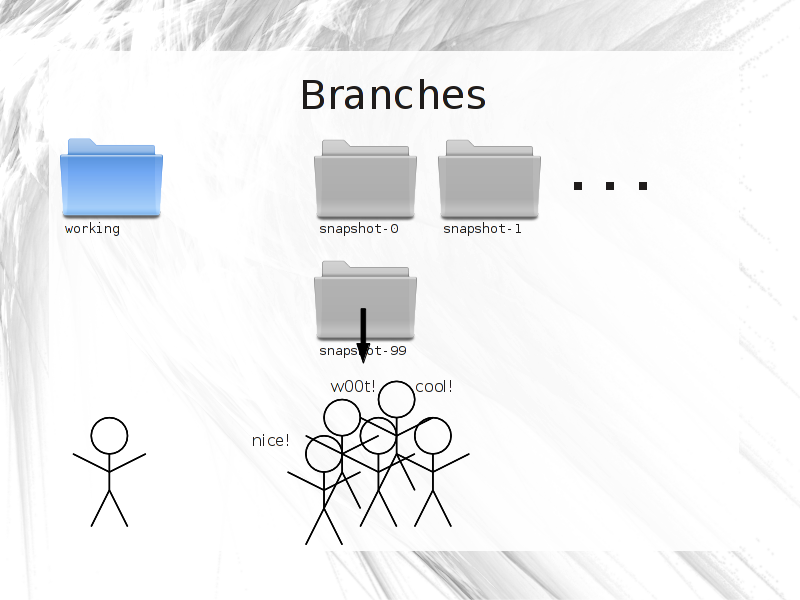 Branches

working

snapshot-0

snapshot-1

. . .

snapshot-99

w00t!

cool!

nice!